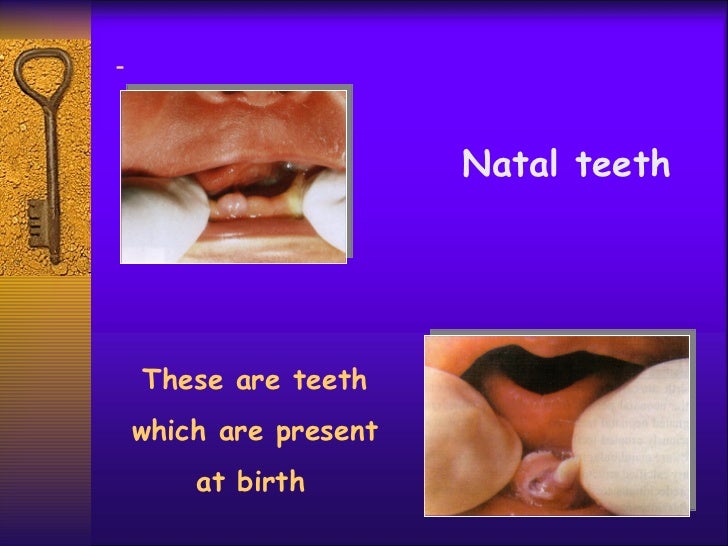 -

Natal teeth

These are teeth which are present at birth